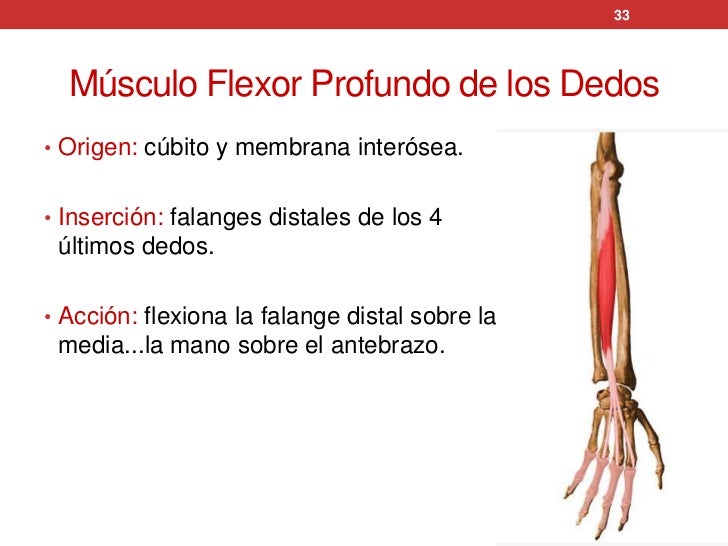 33

Músculo Flexor Profundo de los Dedos

• Origen: cúbito y membrana interósea.

• Inserción: falanges distales de los 4 últimos dedos.

• Acción: flexiona la falange distal sobre la media...la mano sobre el antebrazo.